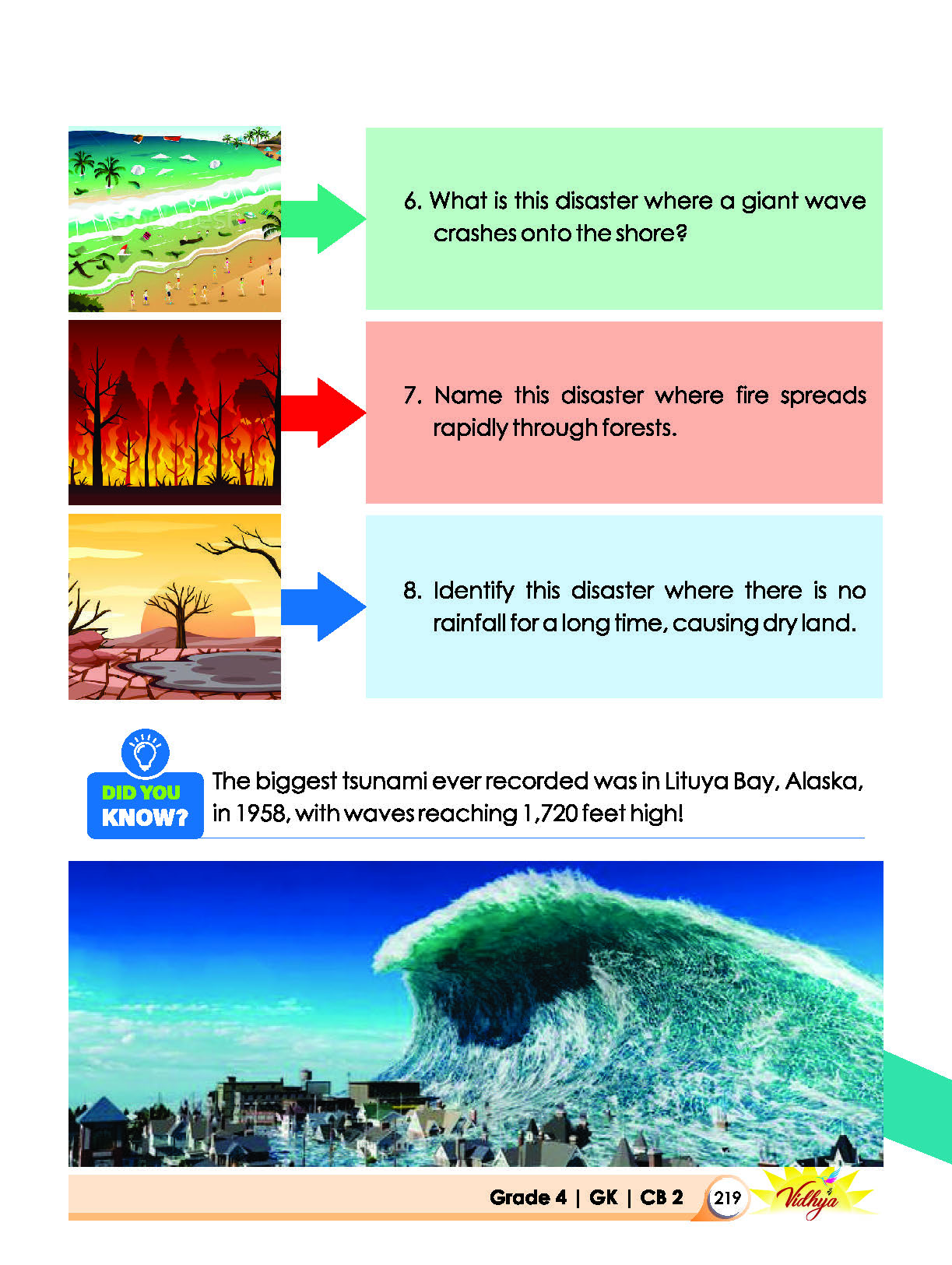 6. What is this disaster where a giant wave crashes onto the shore?

7. Name this disaster where fire spreads rapidly through forests.

8. Identify this disaster where there is no rainfall for a long time, causing dry land.

DID YOU KNOW?

The biggest tsunami ever recorded was in Lituya Bay, Alaska, in 1958, with waves reaching 1,720 feet high!

Grade 4 | GK | CB 2 219 Vidhya